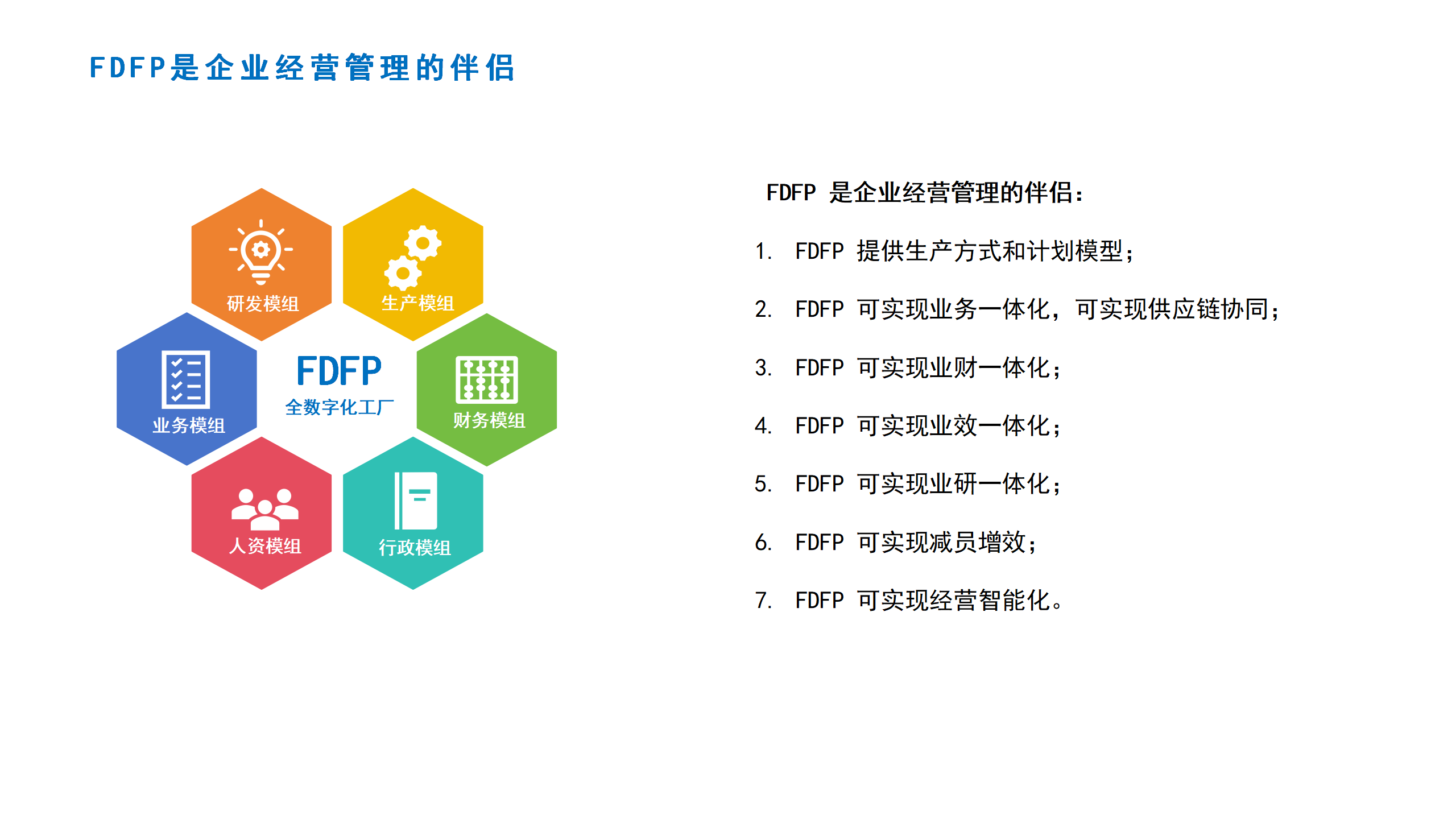 FDFP是企业经营管理的伴侣

研发模组

生产模组

业务模组

FDFP
全数字化工厂

财务模组

人资模组

行政模组

FDFP 是企业经营管理的伴侣：

1. FDFP 提供生产方式和计划模型；

2. FDFP 可实现业务一体化，可实现供应链协同；

3. FDFP 可实现业财一体化；

4. FDFP 可实现业效一体化；

5. FDFP 可实现业研一体化；

6. FDFP 可实现减员增效；

7. FDFP 可实现经营智能化。